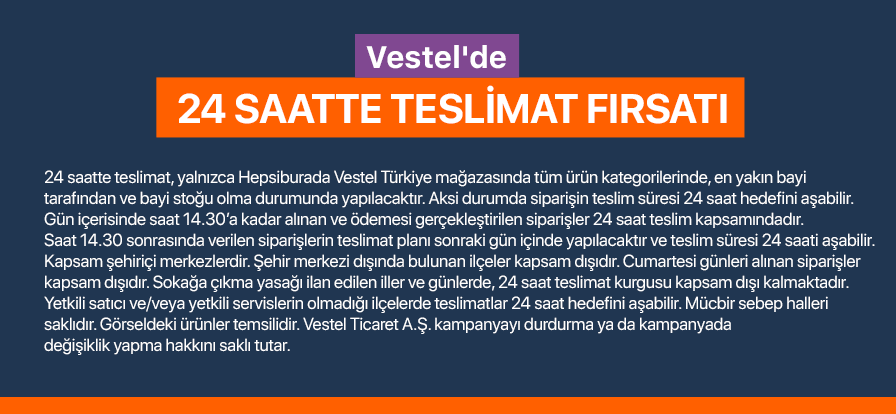 Vestel'de

24 SAATTE TESLİMAT FIRSATI

24 saatte teslimat, yalnızca Hepsiburada Vestel Türkiye mağazasında tüm ürün kategorilerinde, en yakın bayi tarafından ve bayi stoğu olma durumunda yapılacaktır. Aksi durumda siparişin teslim süresi 24 saat hedefini aşabilir. Gün içerisinde saat 14.30'a kadar alınan ve ödemesi gerçekleştirilen siparişler 24 saat teslim kapsamındadır. Saat 14.30 sonrasında verilen siparişlerin teslimat planı sonraki gün içinde yapılacaktır ve teslim süresi 24 saati aşabilir. Kapsam şehiriçi merkezlerdir. Şehir merkezi dışında bulunan ilçeler kapsam dışıdır. Cumartesi günleri alınan siparişler kapsam dışıdır. Sokağa çıkma yasağı ilan edilen iller ve günlerde, 24 saat teslimat kurgusu kapsam dışı kalmaktadır. Yetkili satıcı ve/veya yetkili servislerin olmadığı ilçelerde teslimatlar 24 saat hedefini aşabilir. Mücbir sebep halleri saklıdır. Görseldeki ürünler temsilidir. Vestel Ticaret A.Ş. kampanyayı durdurma ya da kampanyada değişiklik yapma hakkını saklı tutar.